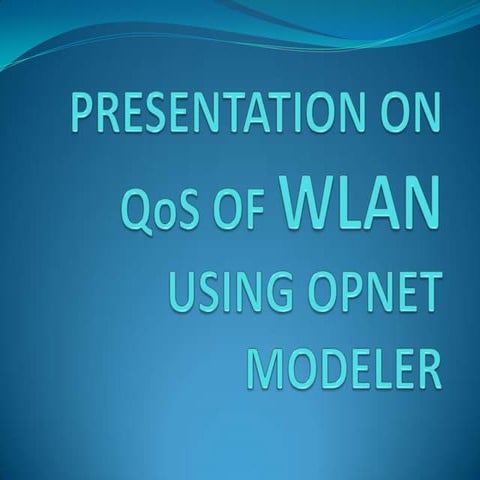 PRESENTATION ON QoS OF WLAN USING OPNET MODELER